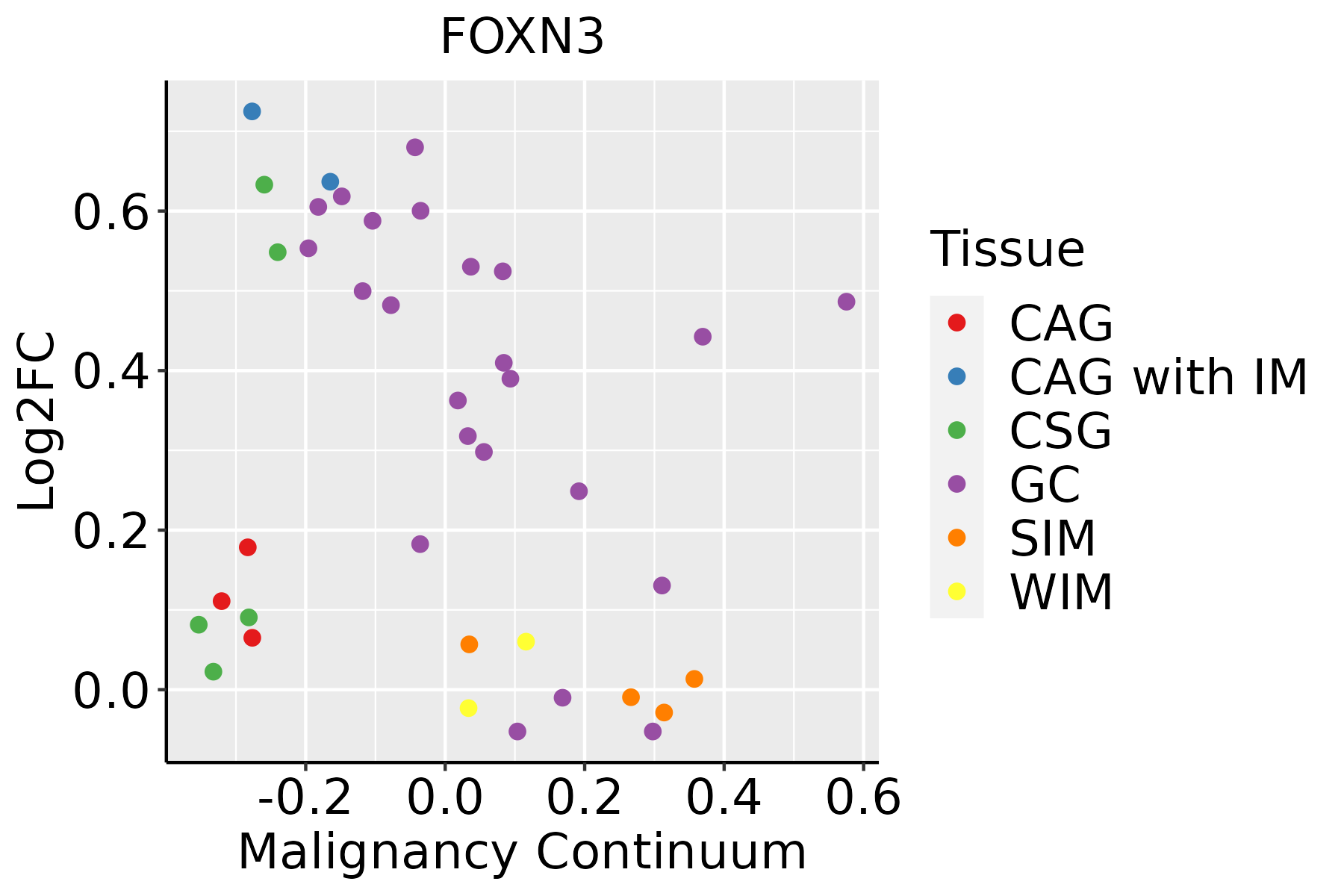 FOXN3

Log2FC

0.6
0.4
0.2
0.0

-0.2
0.0
0.2
0.4
0.6

Malignancy Continuum

Tissue
CAG
CAG with IM
CSG
GC
SIM
WIM